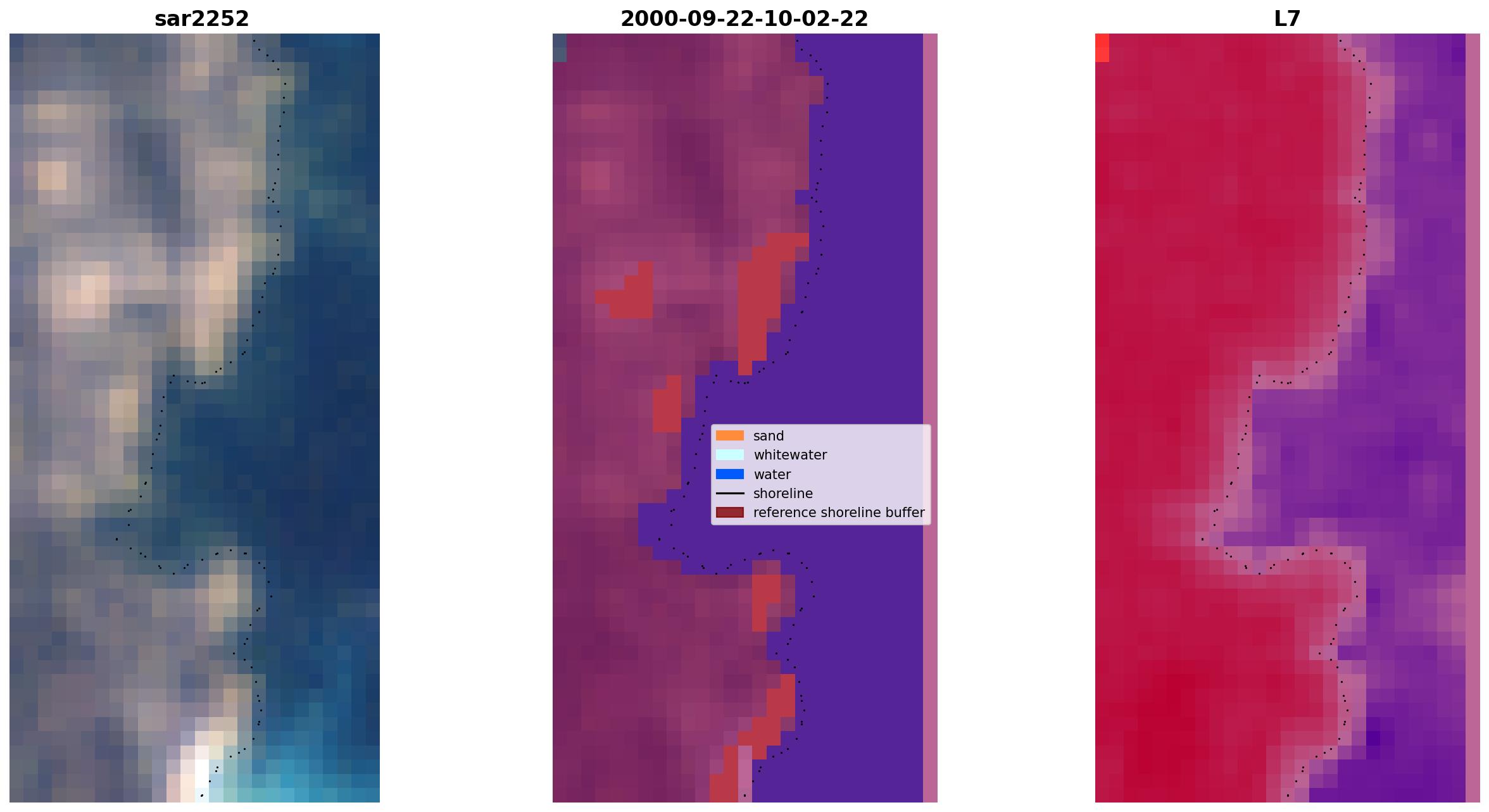 sar2252

2000-09-22-10-02-22

L7

sand
whitewater
water
shoreline
reference shoreline buffer